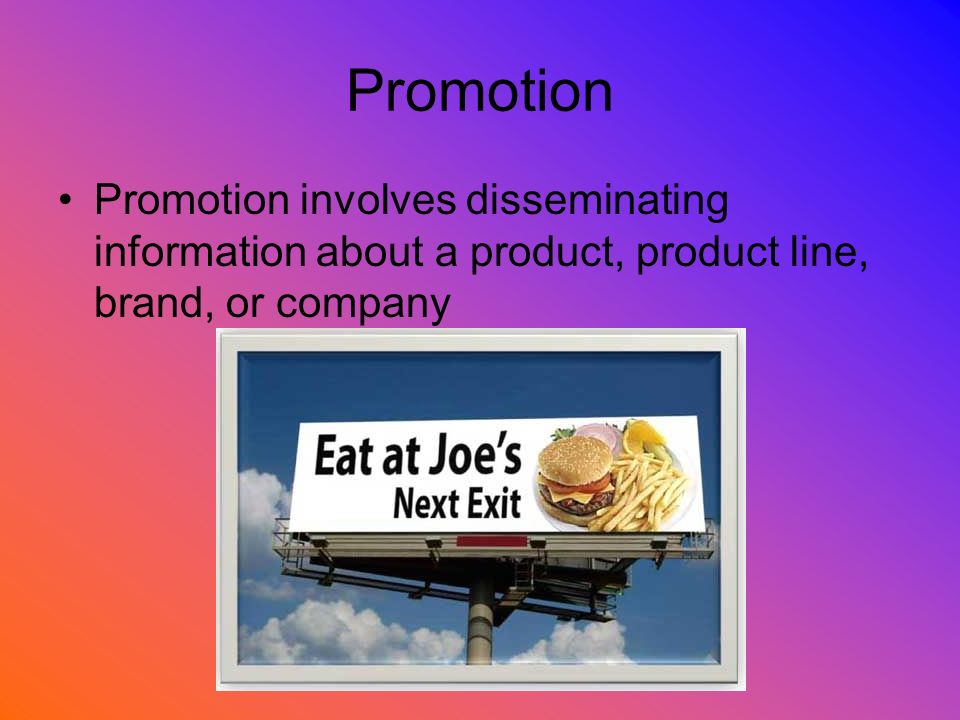 Promotion

• Promotion involves disseminating information about a product, product line, brand, or company

Eat at Joe's
Next Exit